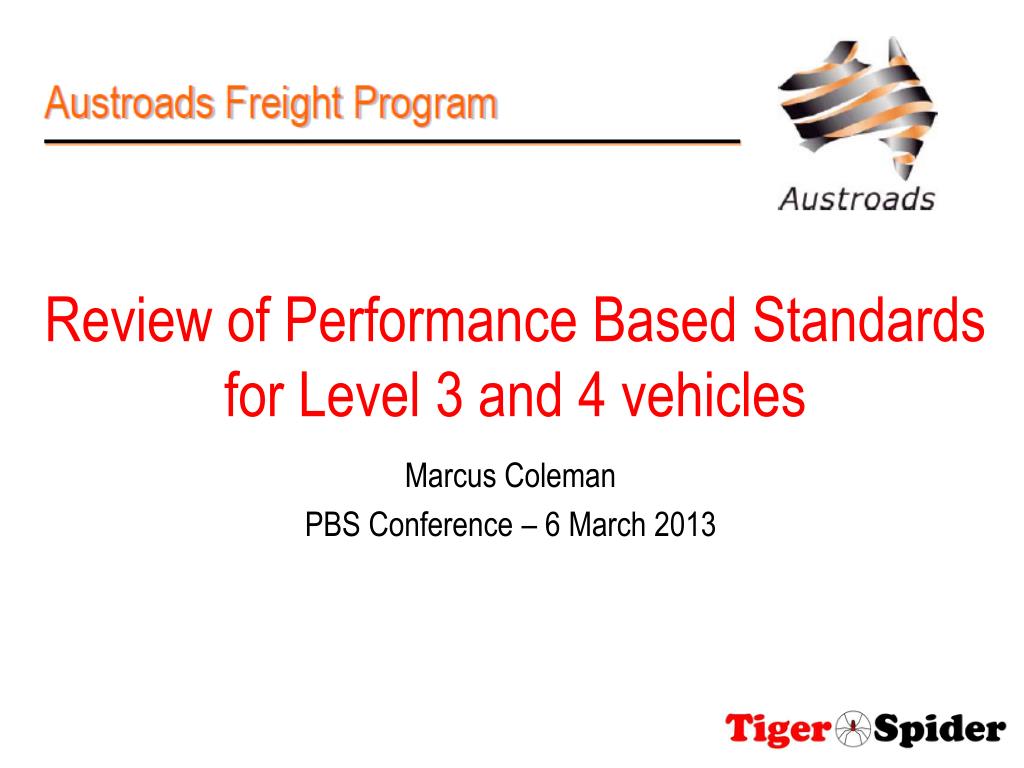 Austroads Freight Program

Austroads

Review of Performance Based Standards for Level 3 and 4 vehicles

Marcus Coleman

PBS Conference – 6 March 2013

Tiger Spider